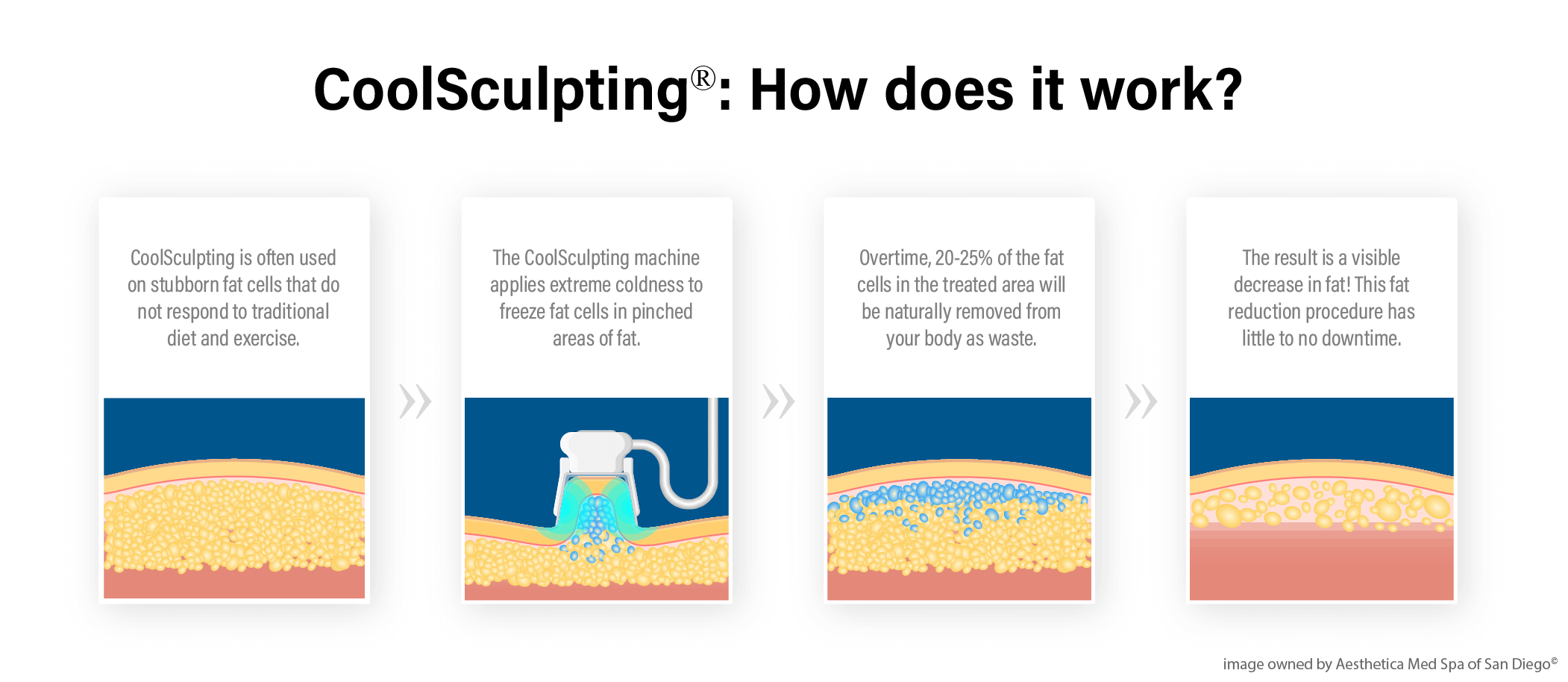 CoolSculpting®: How does it work?

CoolSculpting is often used on stubborn fat cells that do not respond to traditional diet and exercise.

The CoolSculpting machine applies extreme coldness to freeze fat cells in pinched areas of fat.

Overtime, 20-25% of the fat cells in the treated area will be naturally removed from your body as waste.

The result is a visible decrease in fat! This fat reduction procedure has little to no downtime.

image owned by Aesthetica Med Spa of San Diego©